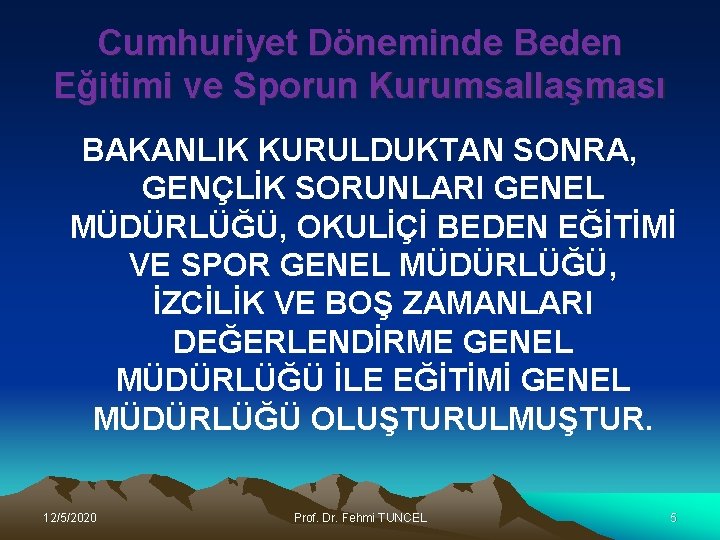 Cumhuriyet Döneminde Beden Eğitimi ve Sporun Kurumsallaşması

BAKANLIK KURULDUKTAN SONRA, GENÇLİK SORUNLARI GENEL MÜDÜRLÜĞÜ, OKULİÇİ BEDEN EĞİTİMİ VE SPOR GENEL MÜDÜRLÜĞÜ, İZCİLİK VE BOŞ ZAMANLARI DEĞERLENDİRME GENEL MÜDÜRLÜĞÜ İLE EĞİTİMİ GENEL MÜDÜRLÜĞÜ OLUŞTURULMUŞTUR.

12/5/2020

Prof. Dr. Fehmi TUNCEL

6